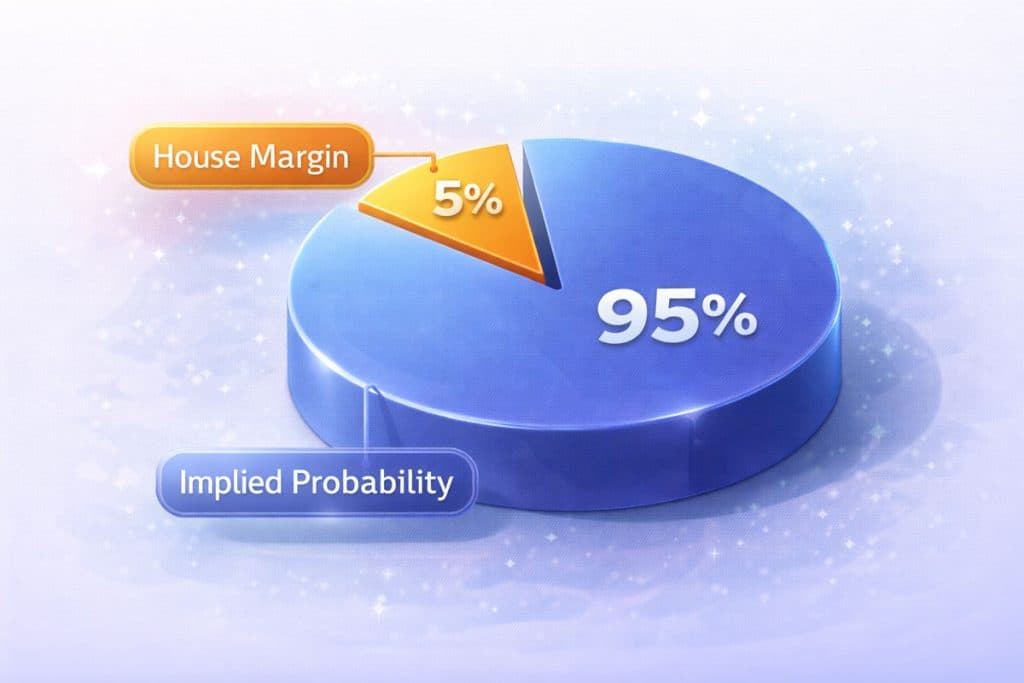 House Margin
5%
95%
Implied Probability